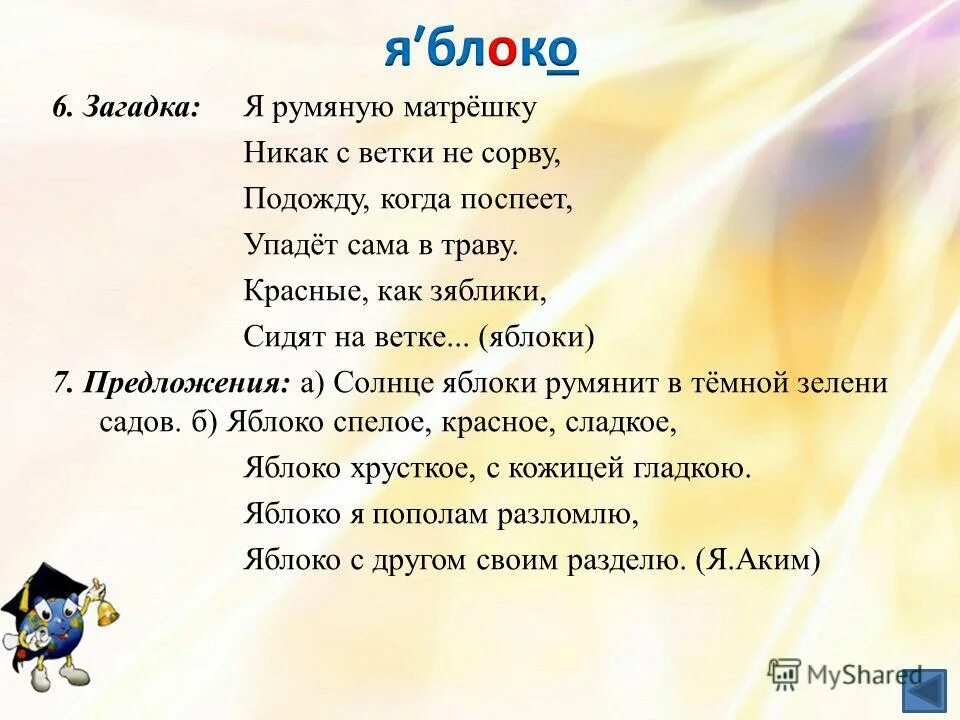 я'блоко

6. Загадка: Я румяную матрёшку
Никак с ветки не сорву,
Подожду, когда поспеет,
Упадёт сама в траву.
Красные, как зяблики,
Сидят на ветке... (яблоки)

7. Предложения: а) Солнце яблоки румянит в тёмной зелени садов. б) Яблоко спелое, красное, сладкое,
Яблоко хрусткое, с кожицей гладкою.
Яблоко я пополам разломлю,
Яблоко с другом своим разделю. (Я.Аким)

MyShared